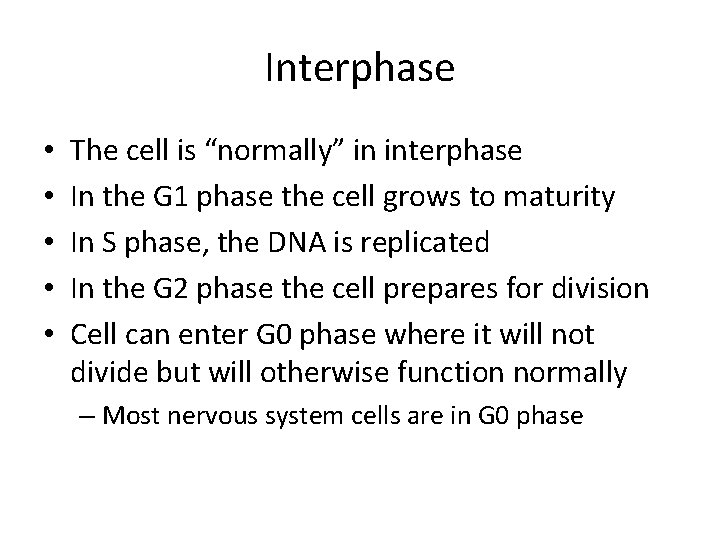 Interphase

• The cell is “normally” in interphase
• In the G1 phase the cell grows to maturity
• In S phase, the DNA is replicated
• In the G2 phase the cell prepares for division
• Cell can enter G0 phase where it will not divide but will otherwise function normally
– Most nervous system cells are in G0 phase